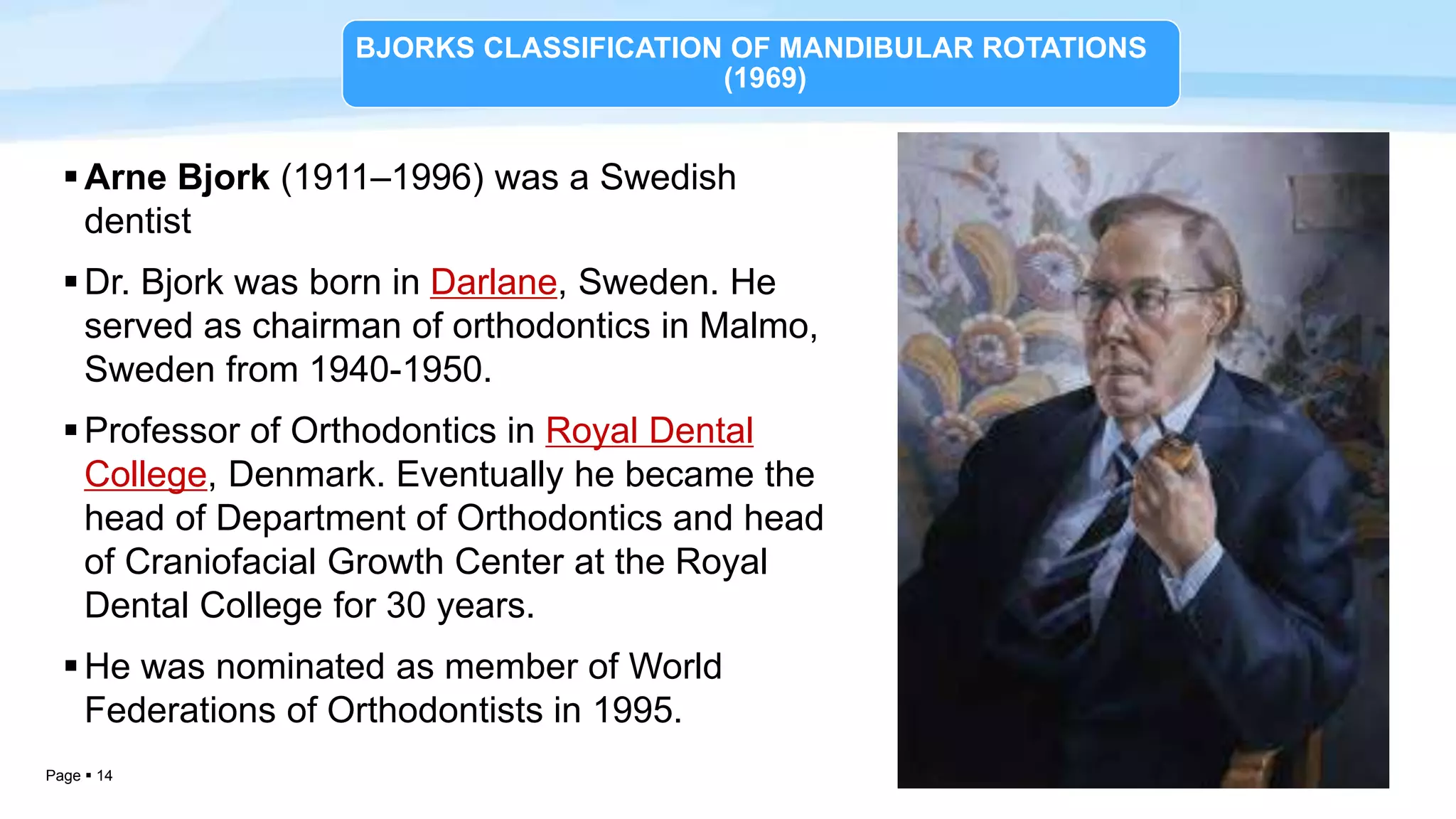 BJORKS CLASSIFICATION OF MANDIBULAR ROTATIONS (1969)

▪ Arne Bjork (1911–1996) was a Swedish dentist

▪ Dr. Bjork was born in Darlane, Sweden. He served as chairman of orthodontics in Malmo, Sweden from 1940-1950.

▪ Professor of Orthodontics in Royal Dental College, Denmark. Eventually he became the head of Department of Orthodontics and head of Craniofacial Growth Center at the Royal Dental College for 30 years.

▪ He was nominated as member of World Federations of Orthodontists in 1995.

Page ▪ 14